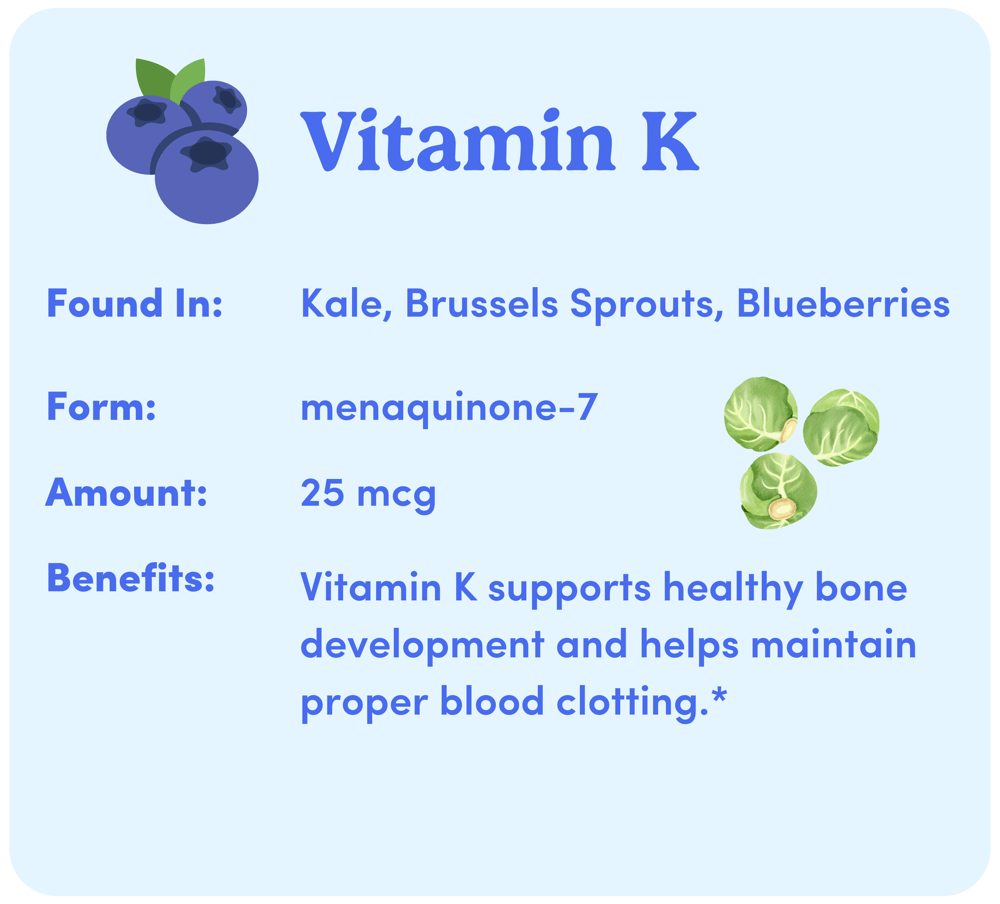 Vitamin K

Found In: Kale, Brussels Sprouts, Blueberries

Form: menaquinone-7

Amount: 25 mcg

Benefits: Vitamin K supports healthy bone development and helps maintain proper blood clotting.*